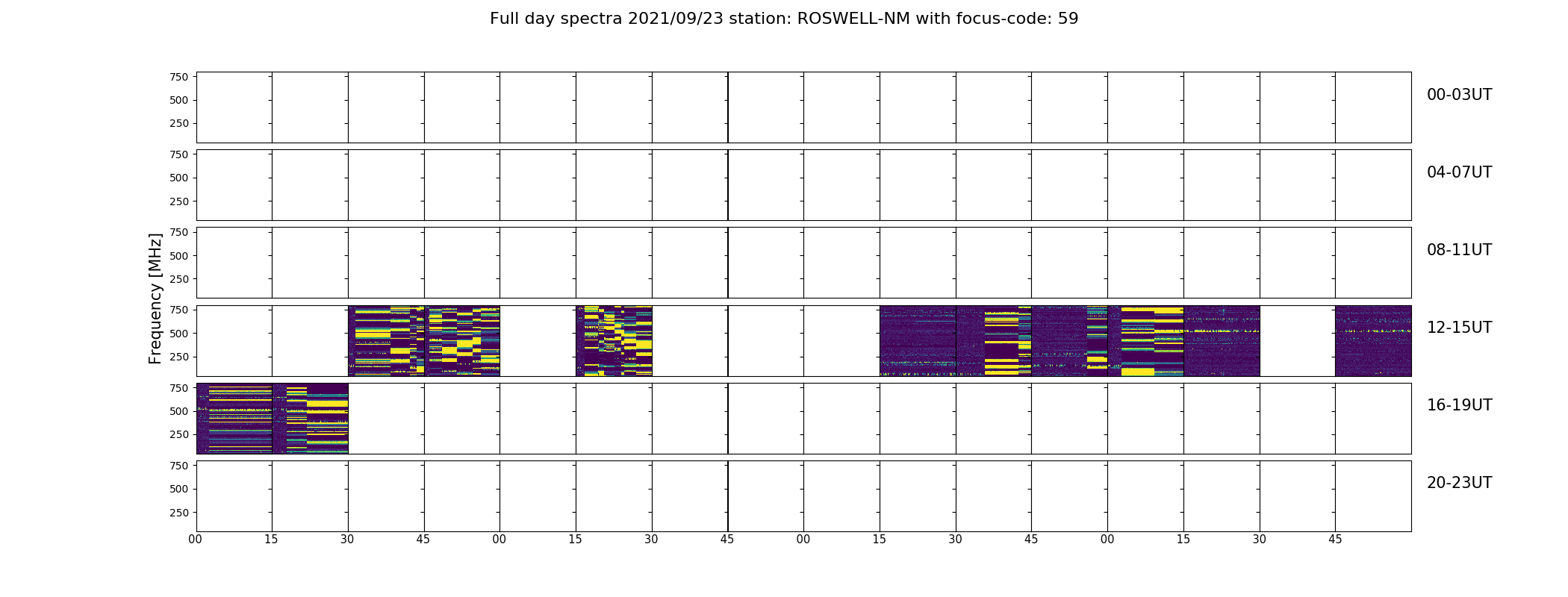 Full day spectra 2021/09/23 station: ROSWELL-NM with focus-code: 59

Frequency [MHz]

750
500
250
00-03UT

750
500
250
04-07UT

750
500
250
08-11UT

750
500
250
12-15UT

750
500
250
16-19UT

750
500
250
20-23UT

00 15 30 45 00 15 30 45 00 15 30 45 00 15 30 45